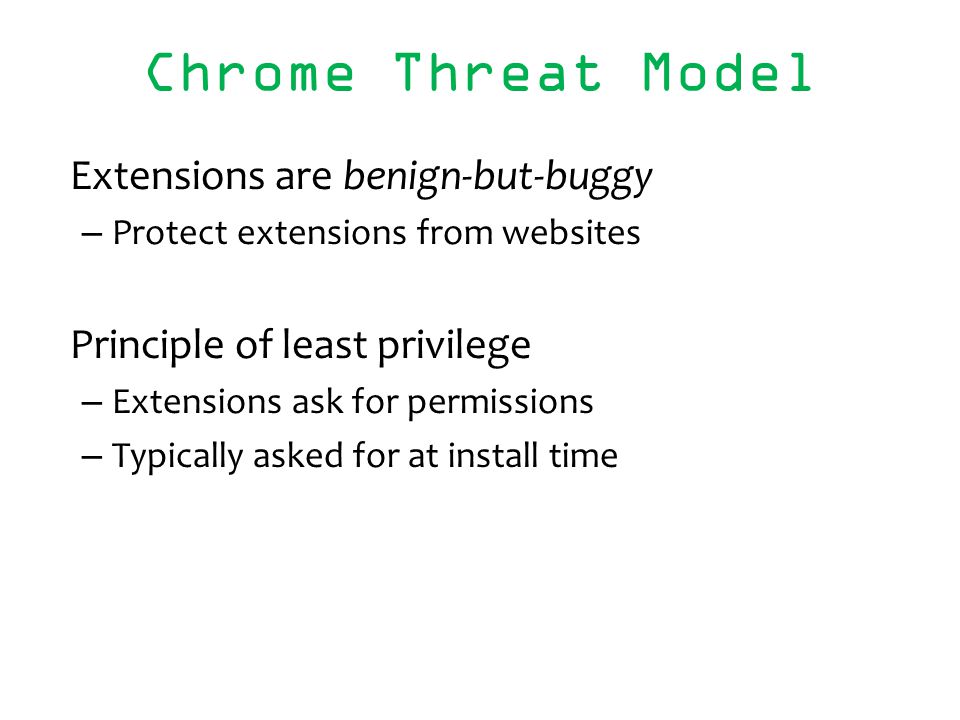 Chrome Threat Model

Extensions are benign-but-buggy
– Protect extensions from websites

Principle of least privilege
– Extensions ask for permissions
– Typically asked for at install time